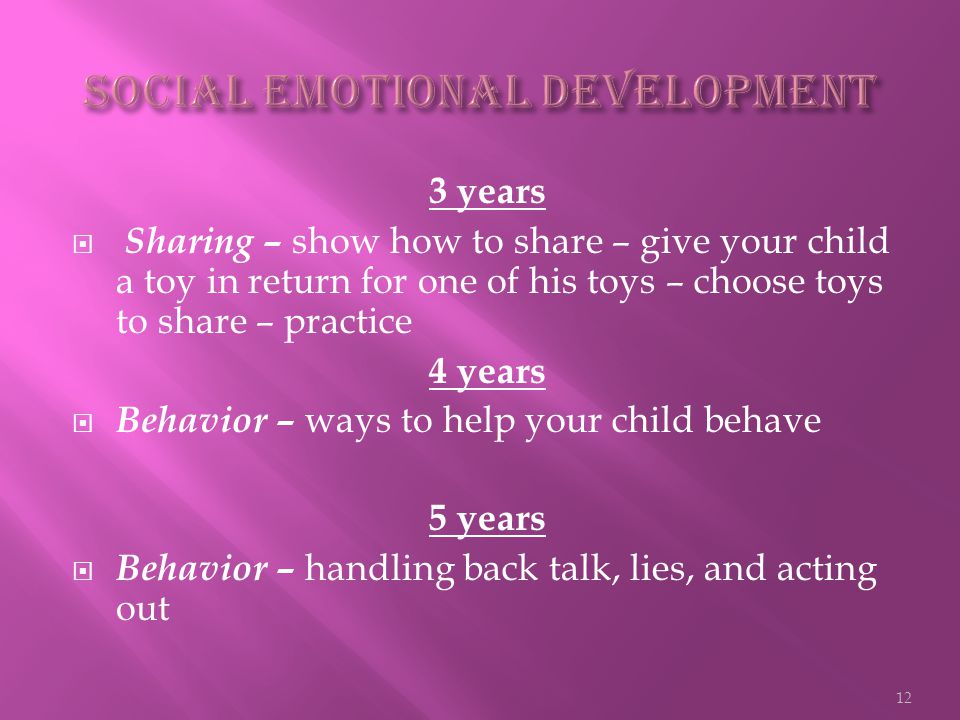 SOCIAL EMOTIONAL DEVELOPMENT

3 years

Sharing – show how to share – give your child a toy in return for one of his toys – choose toys to share – practice

4 years

Behavior – ways to help your child behave

5 years

Behavior – handling back talk, lies, and acting out

12